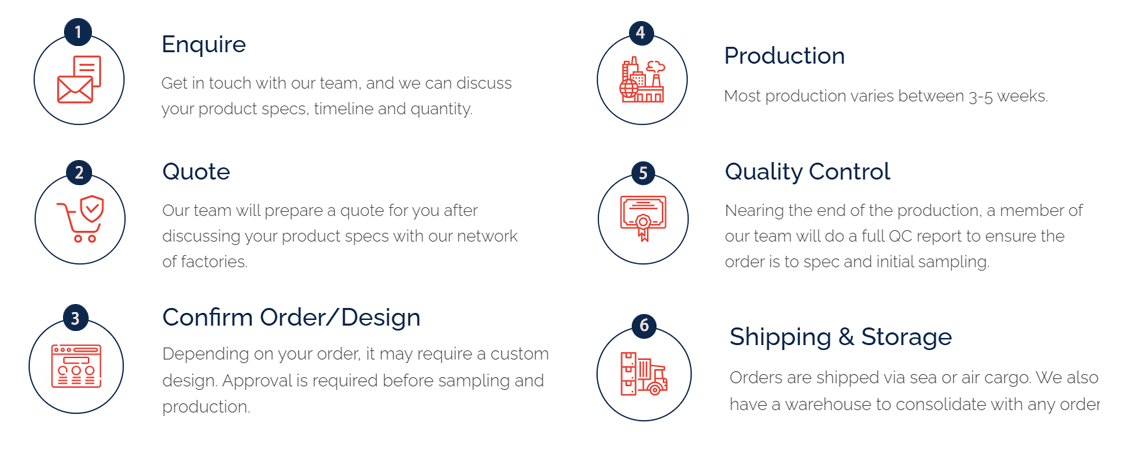 1

Enquire

Get in touch with our team, and we can discuss your product specs, timeline and quantity.

2

Quote

Our team will prepare a quote for you after discussing your product specs with our network of factories.

3

Confirm Order/Design

Depending on your order, it may require a custom design. Approval is required before sampling and production.

4

Production

Most production varies between 3-5 weeks.

5

Quality Control

Nearing the end of the production, a member of our team will do a full QC report to ensure the order is to spec and initial sampling.

6

Shipping & Storage

Orders are shipped via sea or air cargo. We also have a warehouse to consolidate with any order